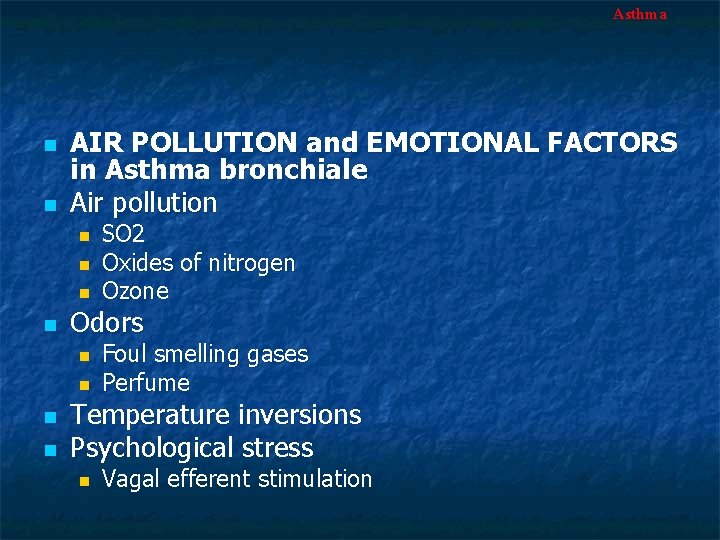 Asthma

AIR POLLUTION and EMOTIONAL FACTORS in Asthma bronchiale

Air pollution

SO2

Oxides of nitrogen

Ozone

Odors

Foul smelling gases

Perfume

Temperature inversions

Psychological stress

Vagal efferent stimulation